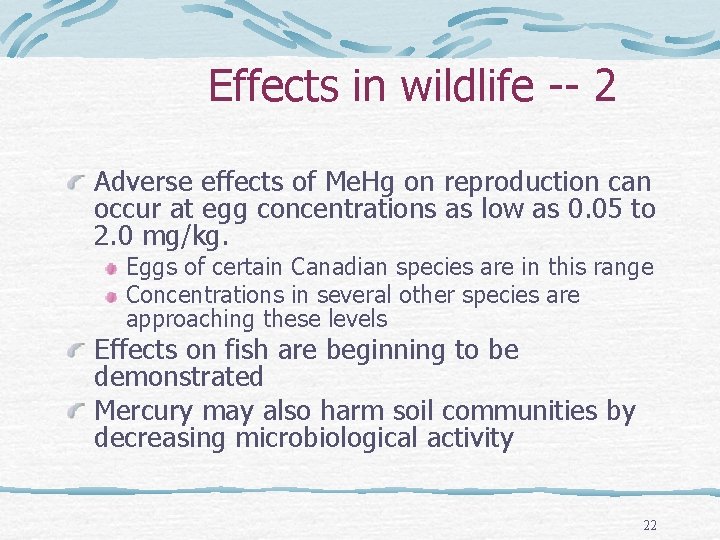 Effects in wildlife -- 2

Adverse effects of MeHg on reproduction can occur at egg concentrations as low as 0.05 to 2.0 mg/kg.

Eggs of certain Canadian species are in this range

Concentrations in several other species are approaching these levels

Effects on fish are beginning to be demonstrated

Mercury may also harm soil communities by decreasing microbiological activity

22